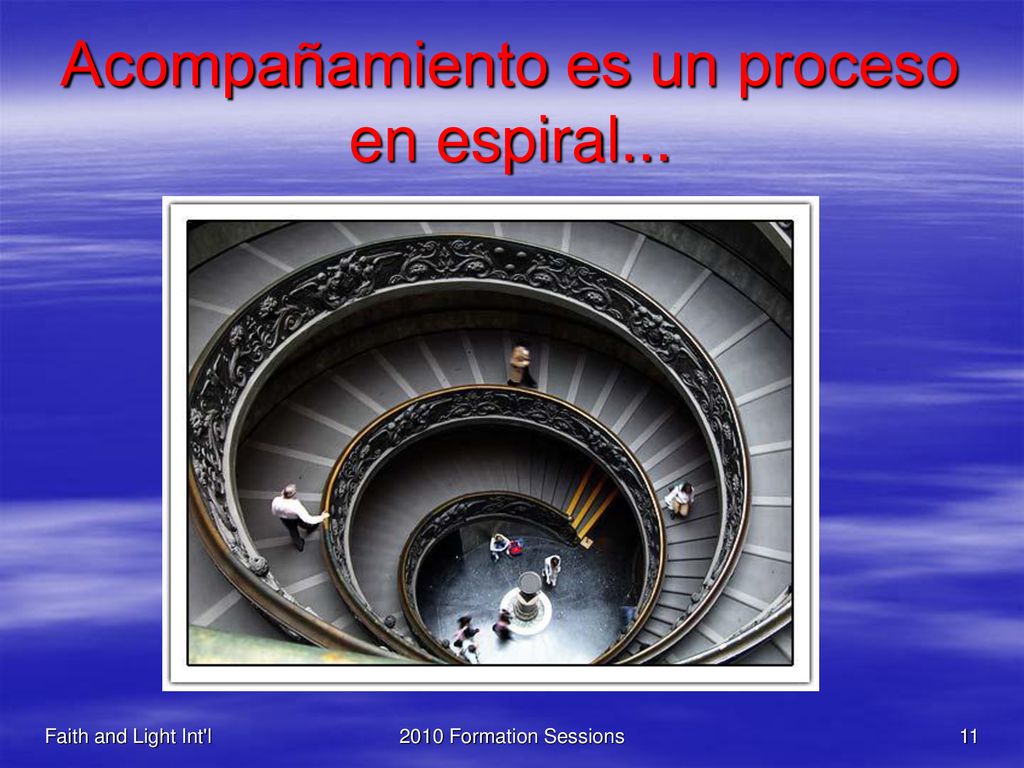 Acompañamiento es un proceso en espiral...

Faith and Light Int'l

2010 Formation Sessions

11